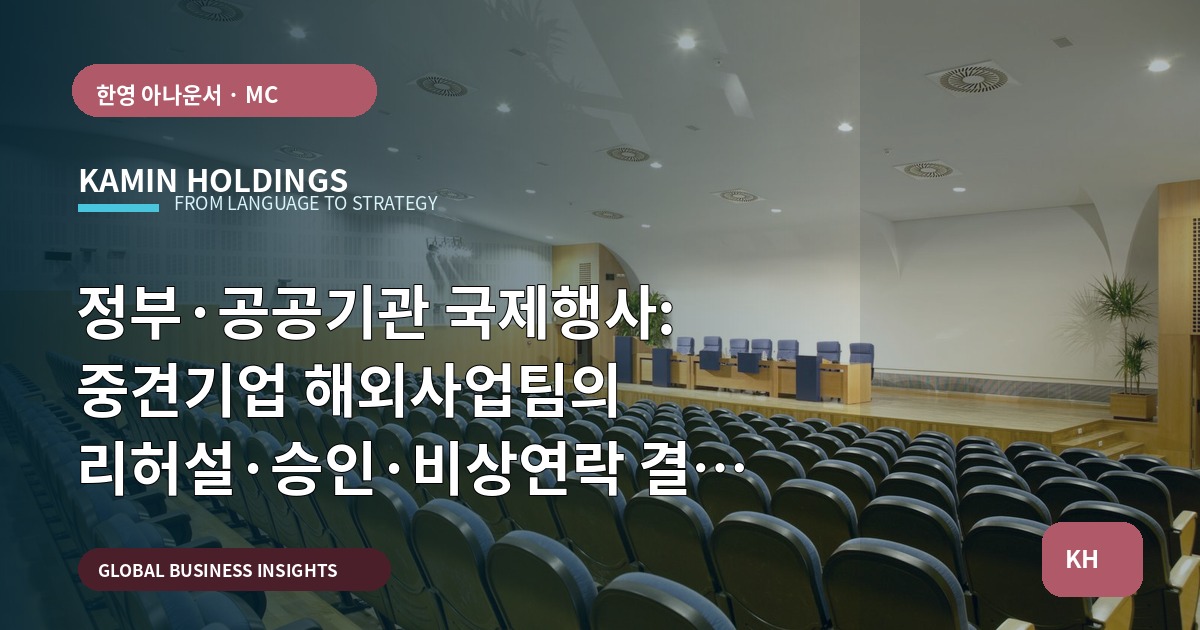 한영 아나운서 · MC

KAMIN HOLDINGS
FROM LANGUAGE TO STRATEGY

정부·공공기관 국제행사: 중견기업 해외사업팀의 리허설·승인·비상연락 결…

GLOBAL BUSINESS INSIGHTS

KH